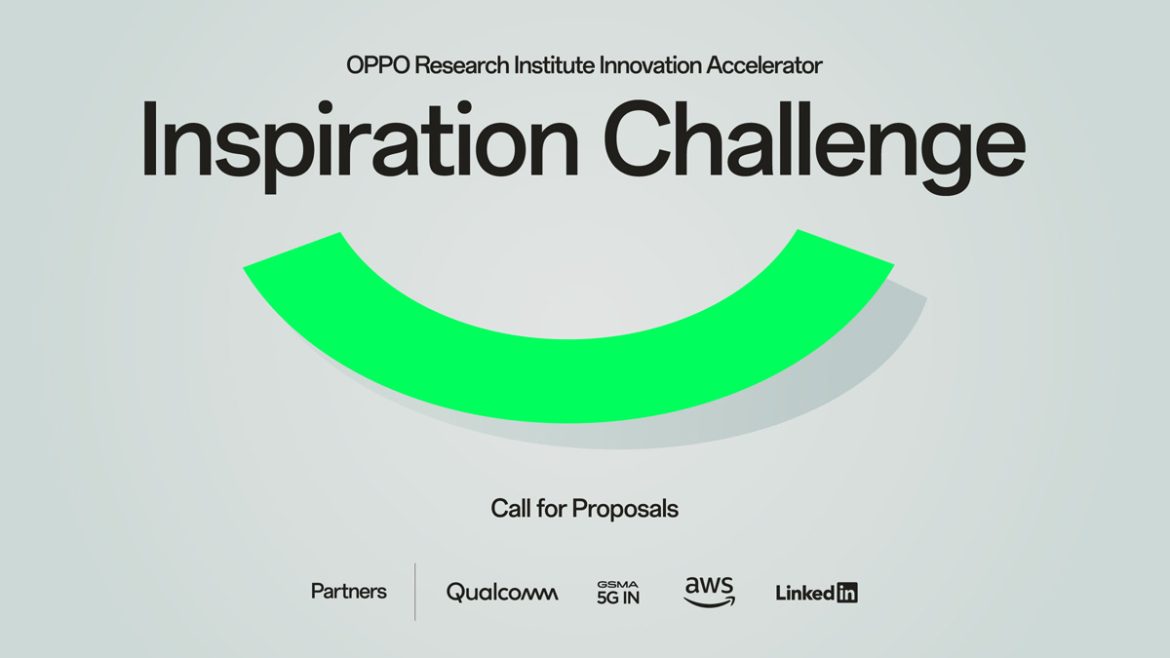 OPPO Research Institute Innovation Accelerator

Inspiration Challenge

Call for Proposals

Partners

Qualcomm

GSMA
5G IN

aws

LinkedIn